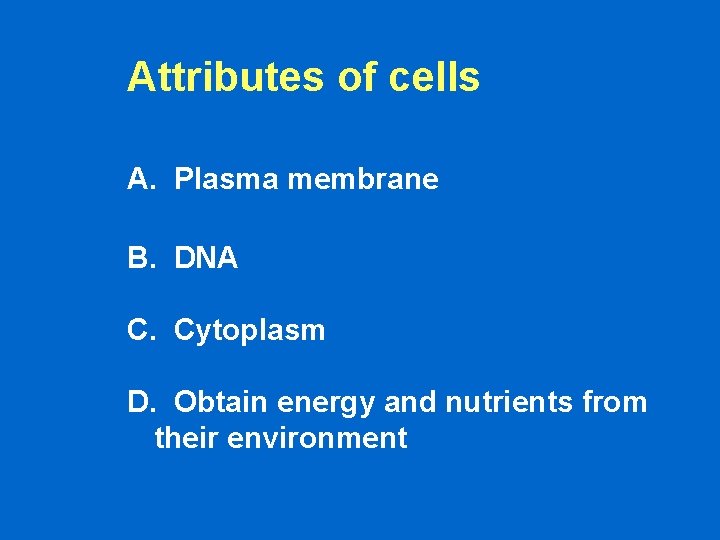 Attributes of cells

A. Plasma membrane

B. DNA

C. Cytoplasm

D. Obtain energy and nutrients from their environment